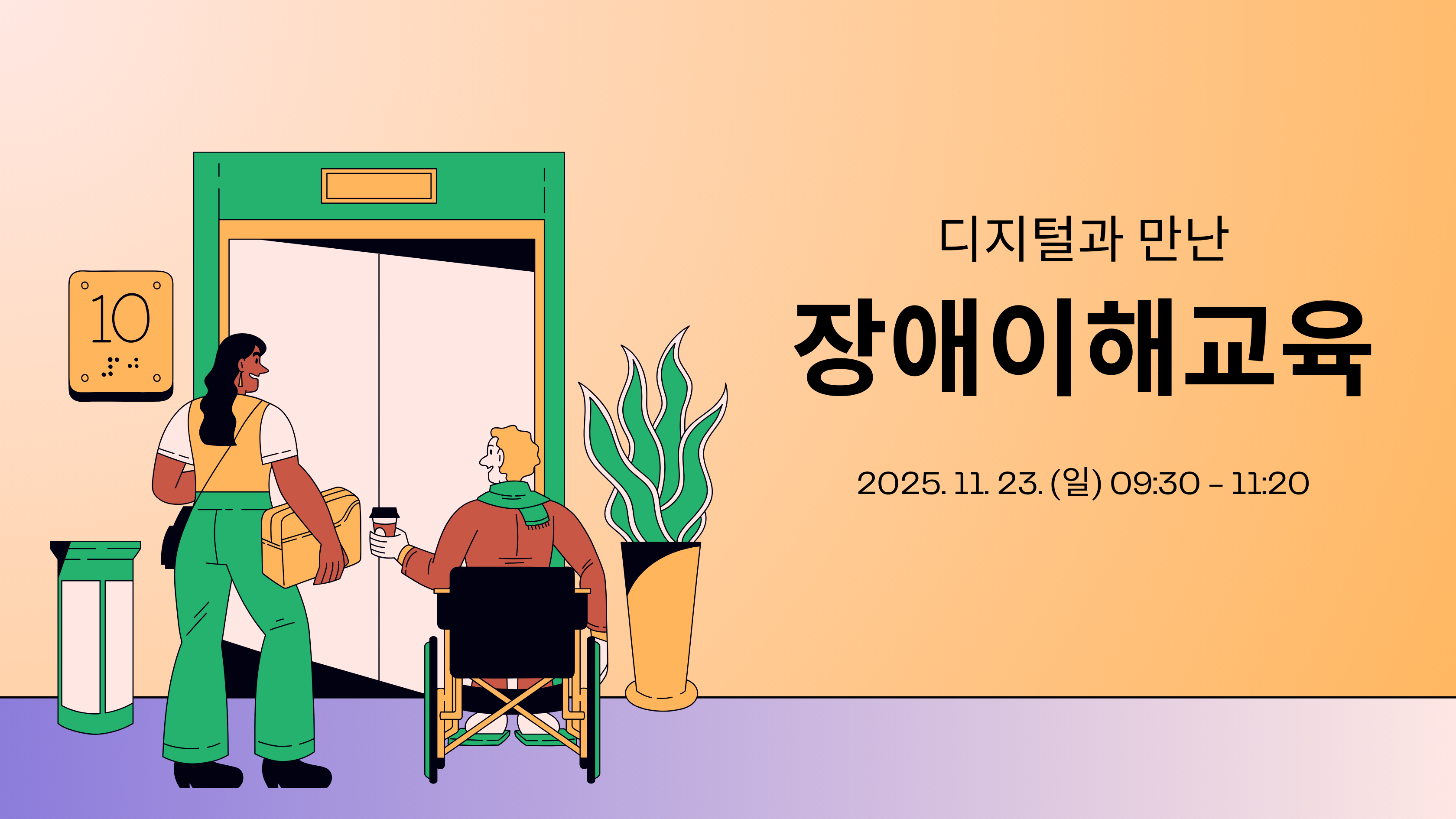 10

디지털과 만난

장애이해교육

2025. 11. 23. (일) 09:30 - 11:20